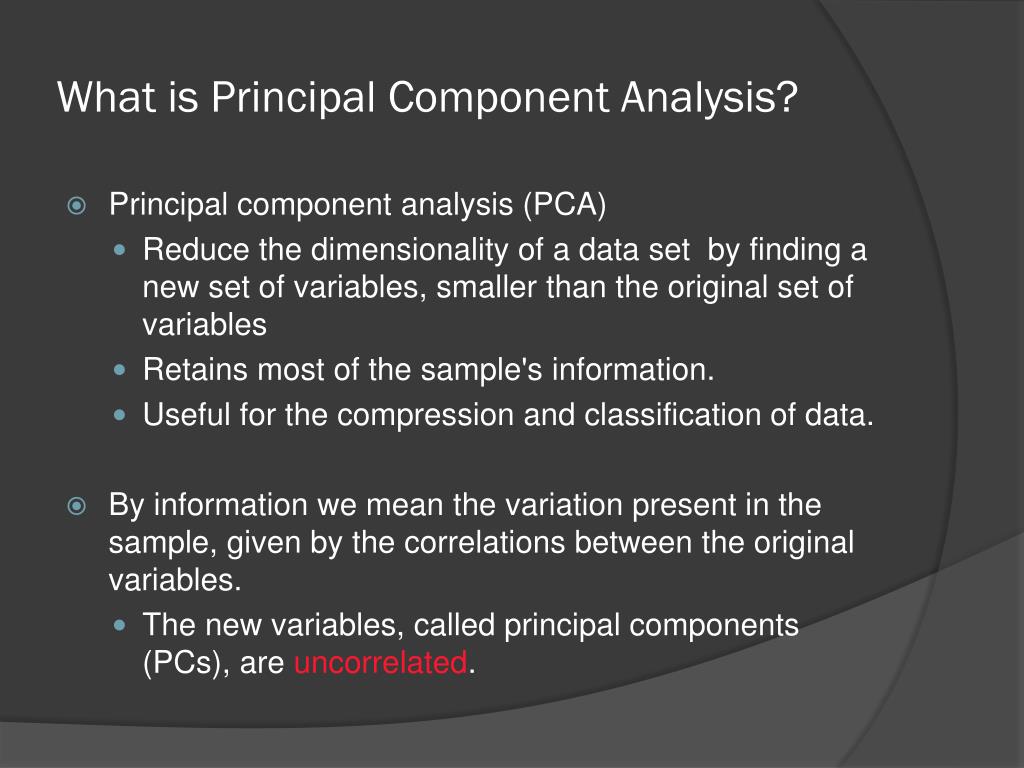 What is Principal Component Analysis?

Principal component analysis (PCA)
Reduce the dimensionality of a data set by finding a new set of variables, smaller than the original set of variables
Retains most of the sample's information.
Useful for the compression and classification of data.

By information we mean the variation present in the sample, given by the correlations between the original variables.
The new variables, called principal components (PCs), are uncorrelated.